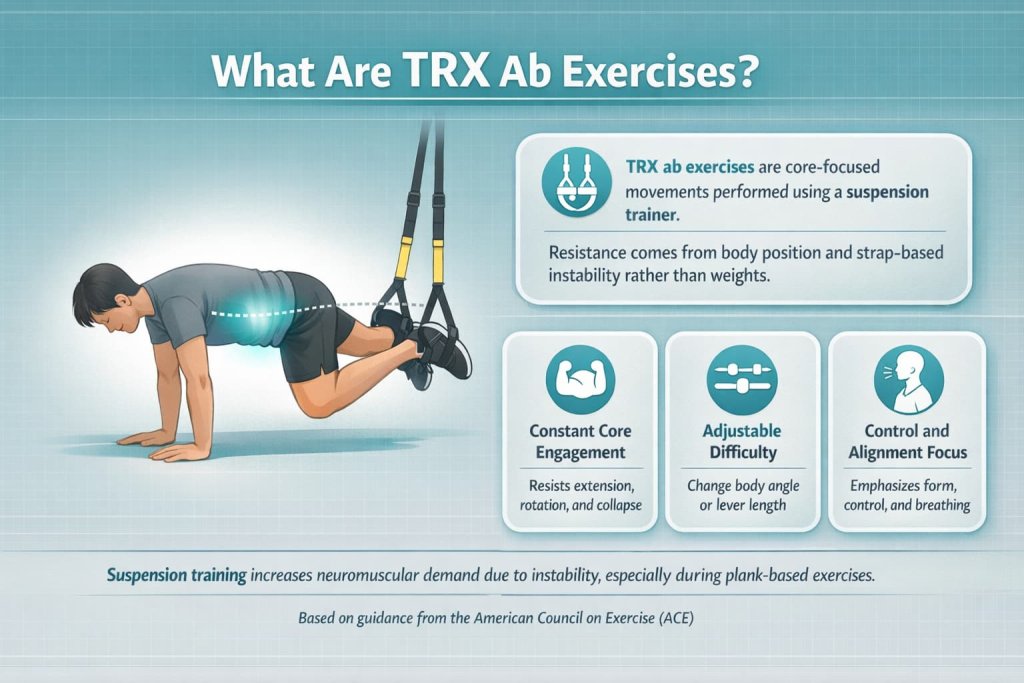 What Are TRX Ab Exercises?

TRX ab exercises are core-focused movements performed using a suspension trainer.

Resistance comes from body position and strap-based instability rather than weights.

Constant Core Engagement

Resists extension, rotation, and collapse

Adjustable Difficulty

Change body angle or lever length

Control and Alignment Focus

Emphasizes form, control, and breathing

Suspension training increases neuromuscular demand due to instability, especially during plank-based exercises.

Based on guidance from the American Council on Exercise (ACE)